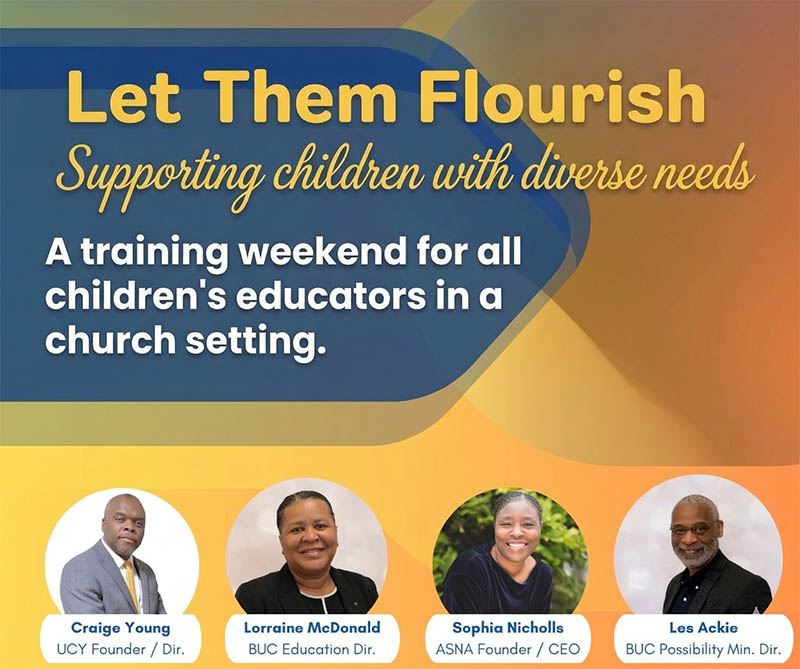 Let Them Flourish

Supporting children with diverse needs

A training weekend for all children's educators in a church setting.

Craige Young
UCY Founder / Dir.

Lorraine McDonald
BUC Education Dir.

Sophia Nicholls
ASNA Founder / CEO

Les Ackie
BUC Possibility Min. Dir.